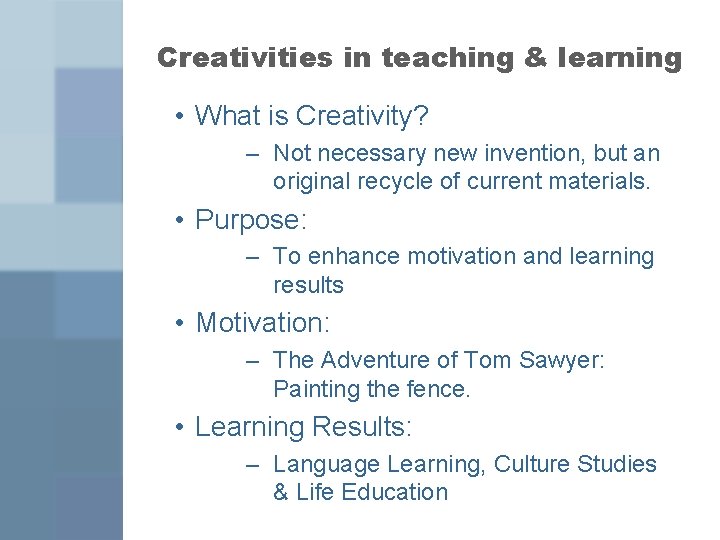 Creativities in teaching & learning

• What is Creativity?
– Not necessary new invention, but an original recycle of current materials.

• Purpose:
– To enhance motivation and learning results

• Motivation:
– The Adventure of Tom Sawyer: Painting the fence.

• Learning Results:
– Language Learning, Culture Studies & Life Education